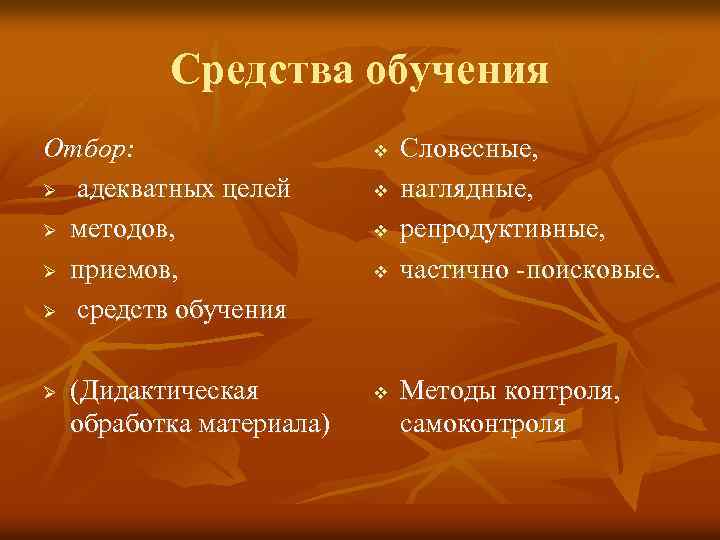 Средства обучения

Отбор:
➢ адекватных целей
➢ методов,
➢ приемов,
➢ средств обучения

➢ (Дидактическая обработка материала)

❖ Словесные,
❖ наглядные,
❖ репродуктивные,
❖ частично -поисковые.

❖ Методы контроля, самоконтроля